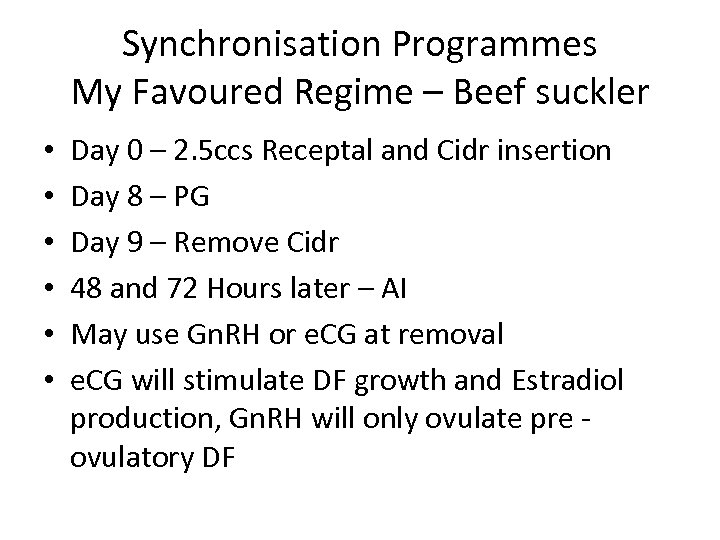 Synchronisation Programmes
My Favoured Regime – Beef suckler

• Day 0 – 2.5ccs Receptal and Cidr insertion
• Day 8 – PG
• Day 9 – Remove Cidr
• 48 and 72 Hours later – AI
• May use GnRH or eCG at removal
• eCG will stimulate DF growth and Estradiol production, GnRH will only ovulate pre - ovulatory DF